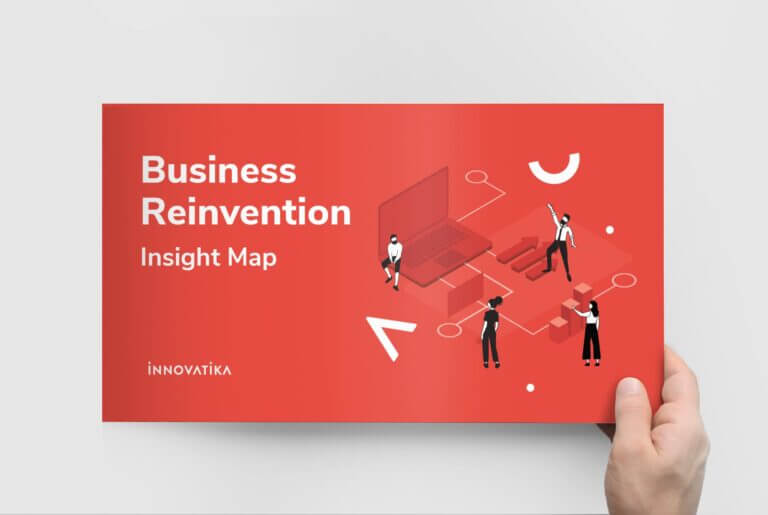 Business Reinvention

Insight Map

İNNOVATİKA